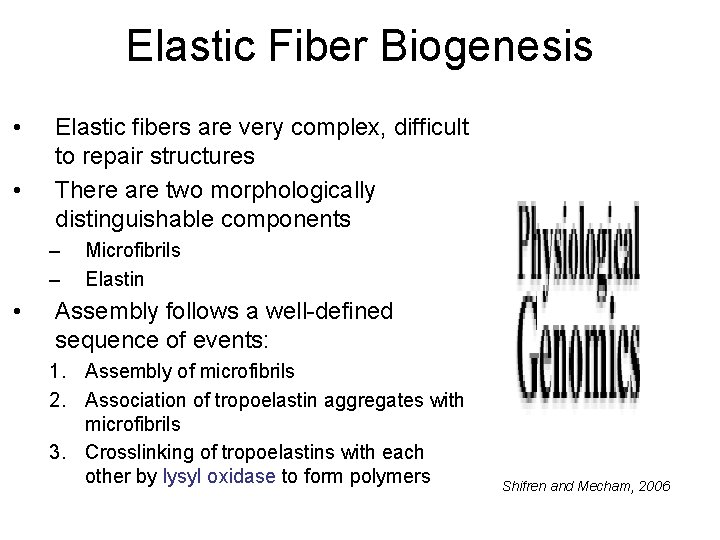 Elastic Fiber Biogenesis

• Elastic fibers are very complex, difficult to repair structures
• There are two morphologically distinguishable components
– Microfibrils
– Elastin
• Assembly follows a well-defined sequence of events:
1. Assembly of microfibrils
2. Association of tropoelastin aggregates with microfibrils
3. Crosslinking of tropoelastins with each other by lysyl oxidase to form polymers

Physiological Genomics

Shifren and Mecham, 2006